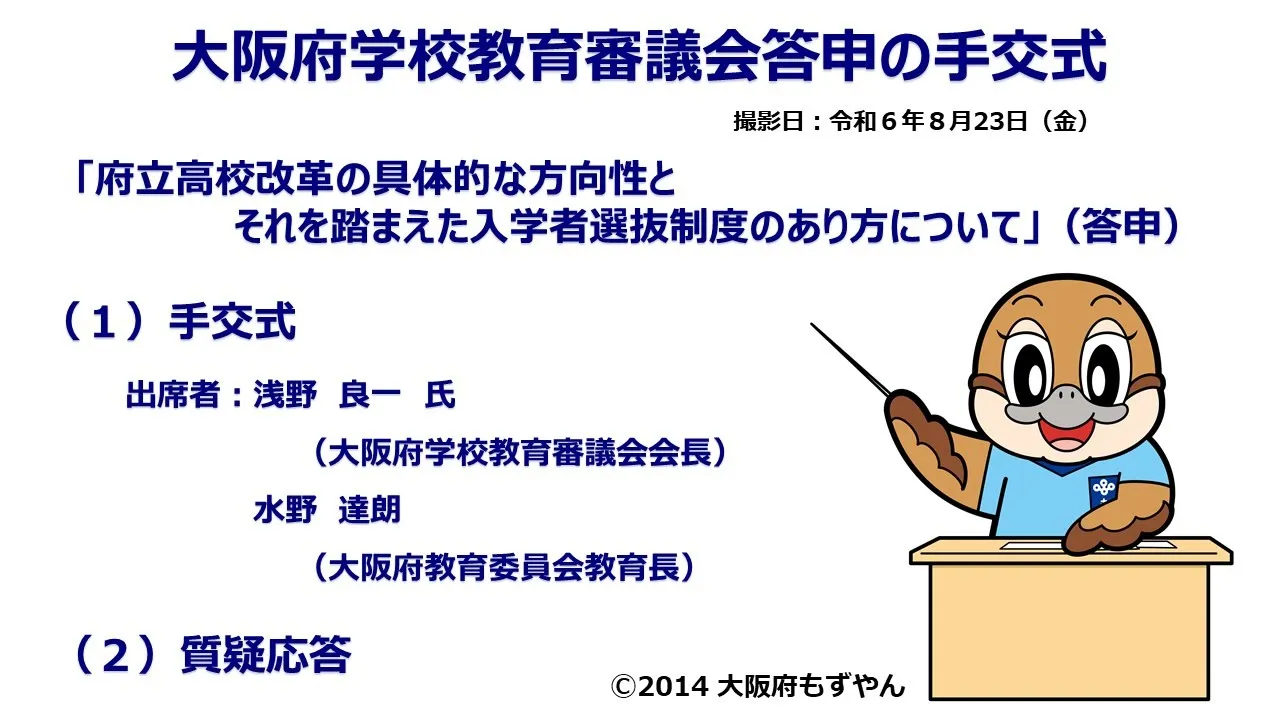 大阪府学校教育審議会答申の手交式

撮影日：令和６年８月23日（金）

「府立高校改革の具体的な方向性と
それを踏まえた入学者選抜制度のあり方について」（答申）

（１）手交式

出席者：浅野　良一　氏
（大阪府学校教育審議会会長）
水野　達朗
（大阪府教育委員会教育長）

（２）質疑応答

©2014 大阪府もずやん